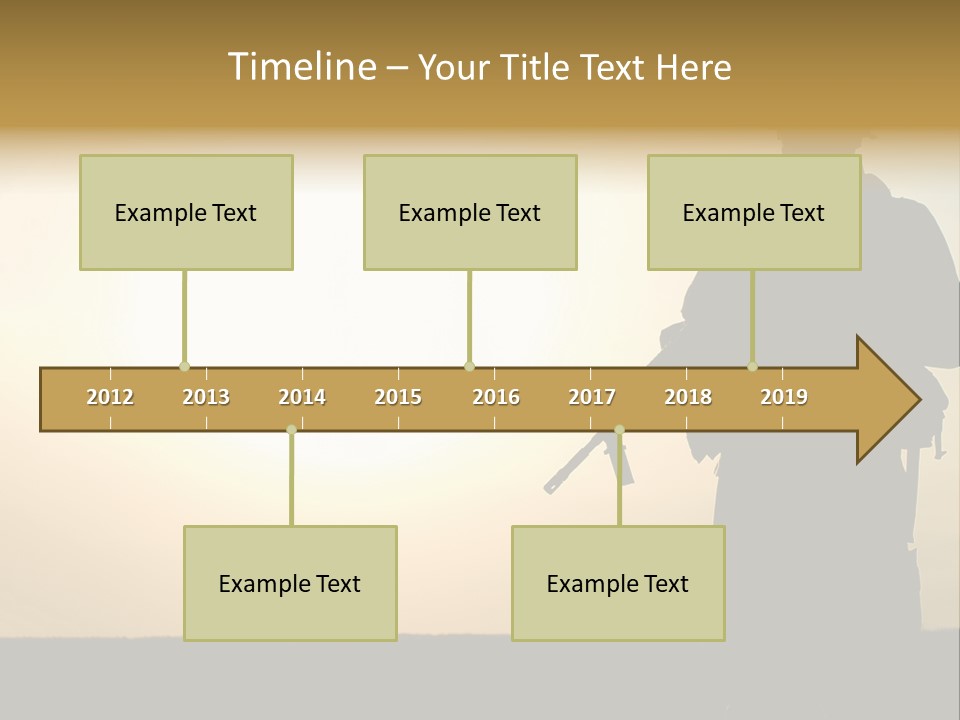 Timeline – Your Title Text Here

Example Text

Example Text

Example Text

2012 2013 2014 2015 2016 2017 2018 2019

Example Text

Example Text